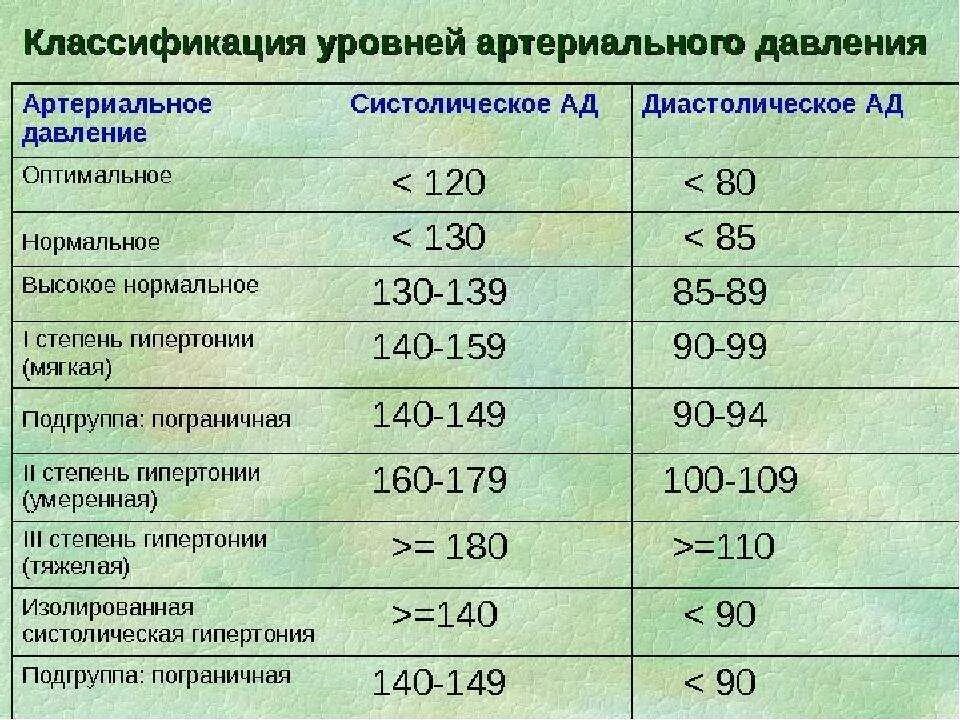 Классификация уровней артериального давления

| Артериальное давление | Систолическое АД | Диастолическое АД |
|---|---|---|
| Оптимальное | < 120 | < 80 |
| Нормальное | < 130 | < 85 |
| Высокое нормальное | 130-139 | 85-89 |
| I степень гипертонии (мягкая) | 140-159 | 90-99 |
| Подгруппа: пограничная | 140-149 | 90-94 |
| II степень гипертонии (умеренная) | 160-179 | 100-109 |
| III степень гипертонии (тяжелая) | >= 180 | >=110 |
| Изолированная систолическая гипертония | >=140 | < 90 |
| Подгруппа: пограничная | 140-149 | < 90 |